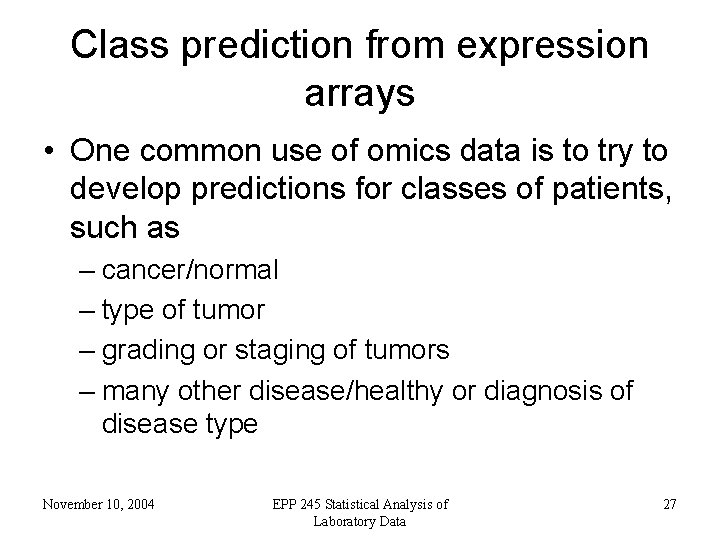 Class prediction from expression arrays

• One common use of omics data is to try to develop predictions for classes of patients, such as
– cancer/normal
– type of tumor
– grading or staging of tumors
– many other disease/healthy or diagnosis of disease type

November 10, 2004

EPP 245 Statistical Analysis of Laboratory Data

27